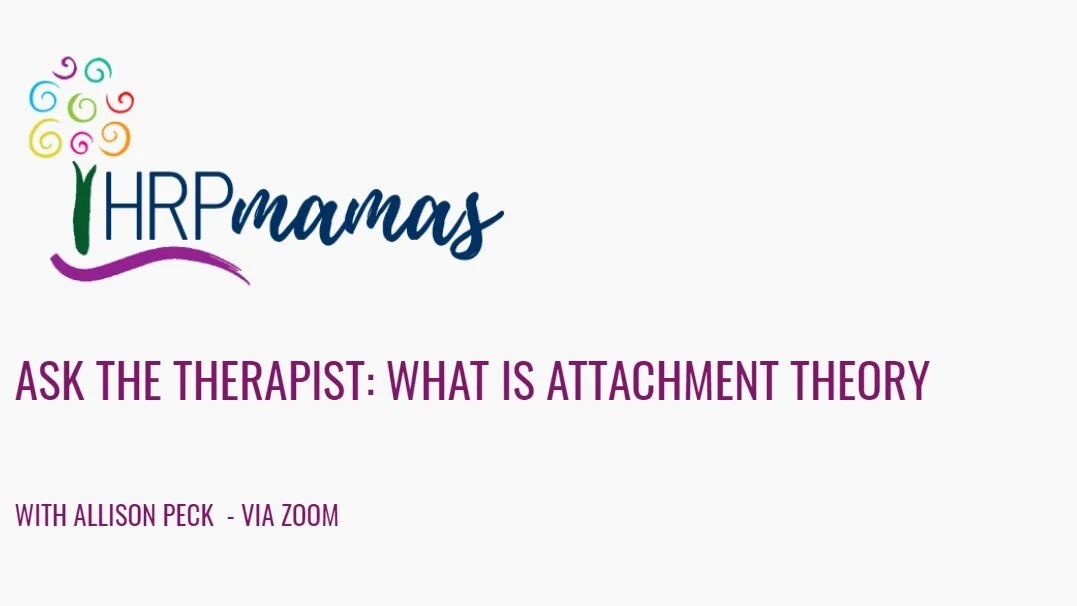 HRPmamas

ASK THE THERAPIST: WHAT IS ATTACHMENT THEORY

WITH ALLISON PECK - VIA ZOOM